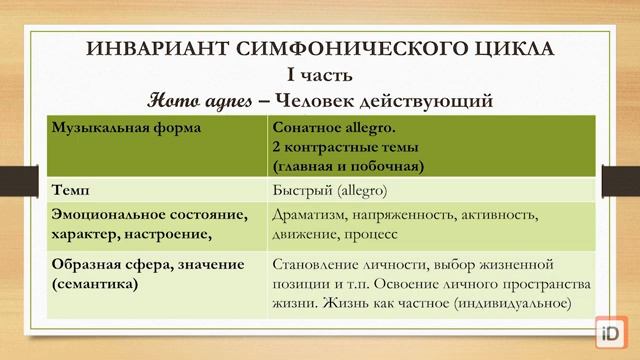 ИНВАРИАНТ СИМФОНИЧЕСКОГО ЦИКЛА
I часть
Homo agnes – Человек действующий

| Музыкальная форма | Сонатное allegro. 2 контрастные темы (главная и побочная) |
|---|---|
| Темп | Быстрый (allegro) |
| Эмоциональное состояние, характер, настроение, | Драматизм, напряженность, активность, движение, процесс |
| Образная сфера, значение (семантика) | Становление личности, выбор жизненной позиции и т.п. Освоение личного пространства жизни. Жизнь как частное (индивидуальное) |

iD